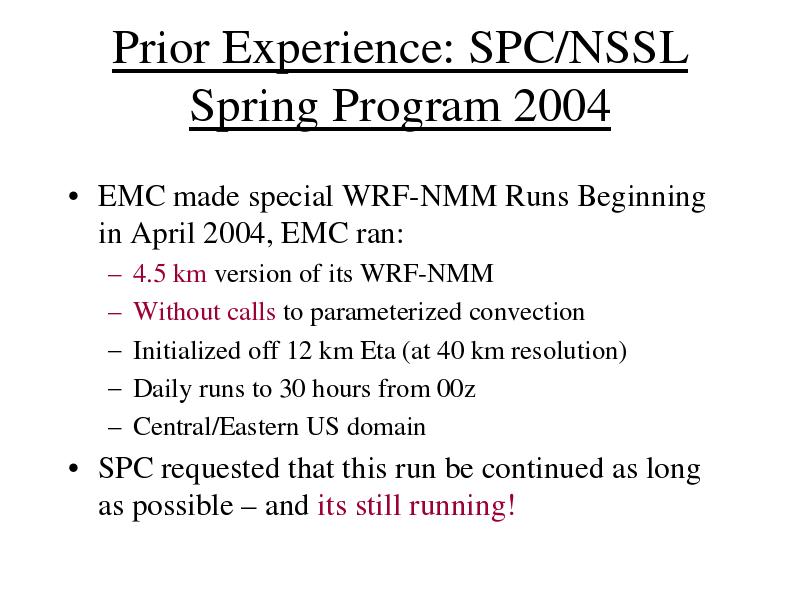 Prior Experience: SPC/NSSL Spring Program 2004

• EMC made special WRF-NMM Runs Beginning in April 2004, EMC ran:
– 4.5 km version of its WRF-NMM
– Without calls to parameterized convection
– Initialized off 12 km Eta (at 40 km resolution)
– Daily runs to 30 hours from 00z
– Central/Eastern US domain

• SPC requested that this run be continued as long as possible – and its still running!